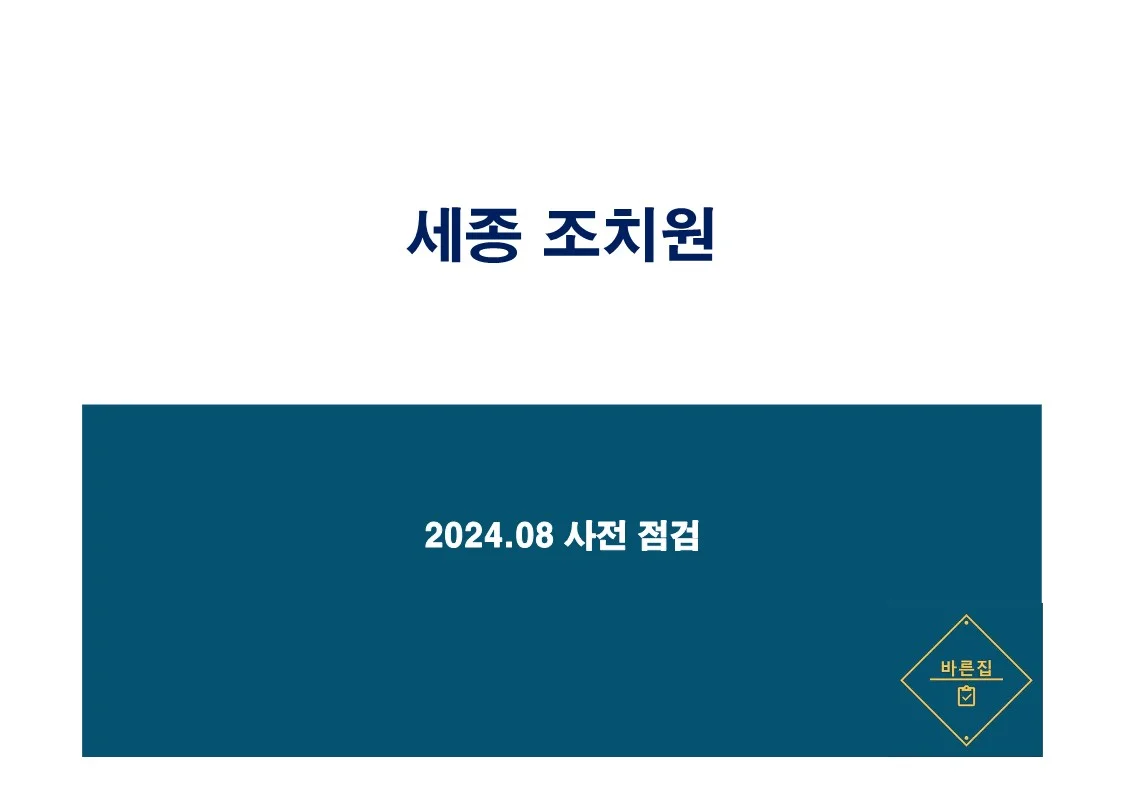 세종 조치원

2024.08 사전 점검

바른집